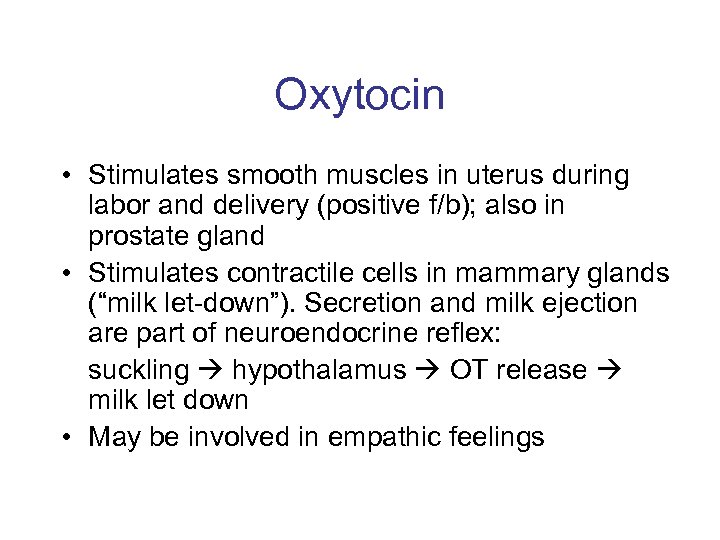 Oxytocin

• Stimulates smooth muscles in uterus during labor and delivery (positive f/b); also in prostate gland
• Stimulates contractile cells in mammary glands (“milk let-down”). Secretion and milk ejection are part of neuroendocrine reflex:

suckling → hypothalamus → OT release → milk let down
• May be involved in empathic feelings